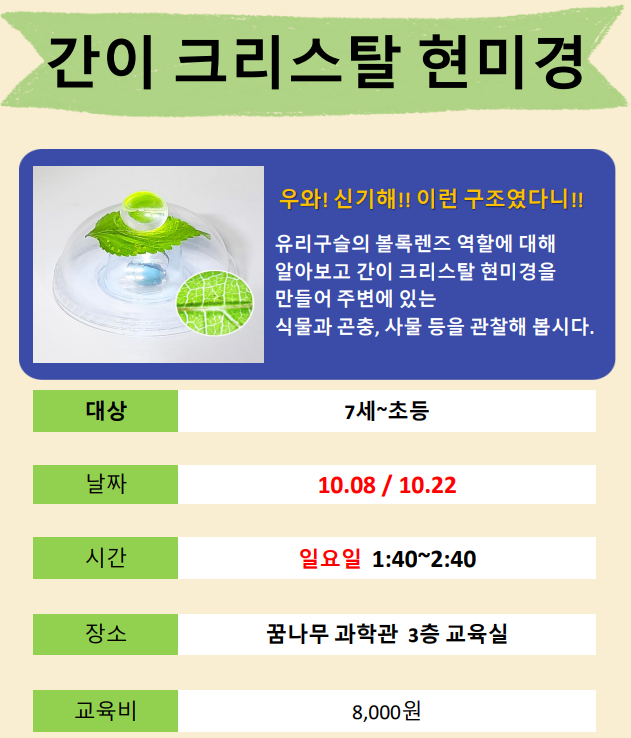 간이 크리스탈 현미경

우와! 신기해!! 이런 구조였다니!!

유리구슬의 볼록렌즈 역할에 대해 알아보고 간이 크리스탈 현미경을 만들어 주변에 있는 식물과 곤충, 사물 등을 관찰해 봅시다.

| 대상 | 7세~초등 |
|---|---|
| 날짜 | 10.08 / 10.22 |
| 시간 | 일요일 1:40~2:40 |
| 장소 | 꿈나무 과학관 3층 교육실 |
| 교육비 | 8,000원 |